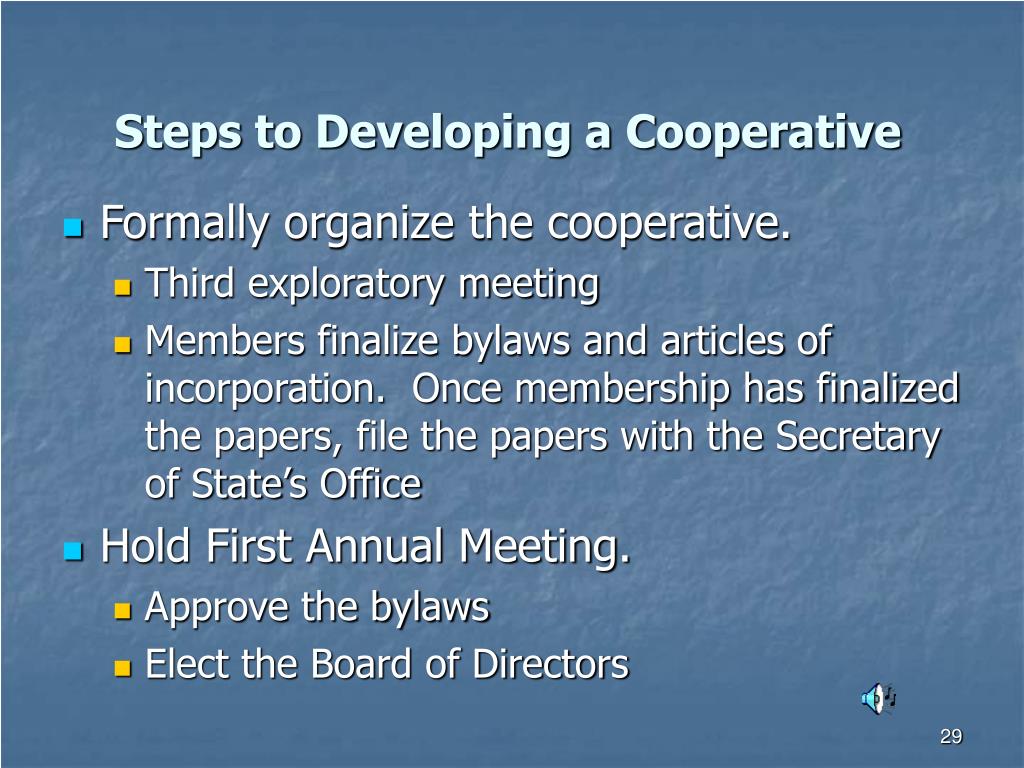 Steps to Developing a Cooperative

Formally organize the cooperative.

Third exploratory meeting

Members finalize bylaws and articles of incorporation. Once membership has finalized the papers, file the papers with the Secretary of State’s Office

Hold First Annual Meeting.

Approve the bylaws

Elect the Board of Directors

29